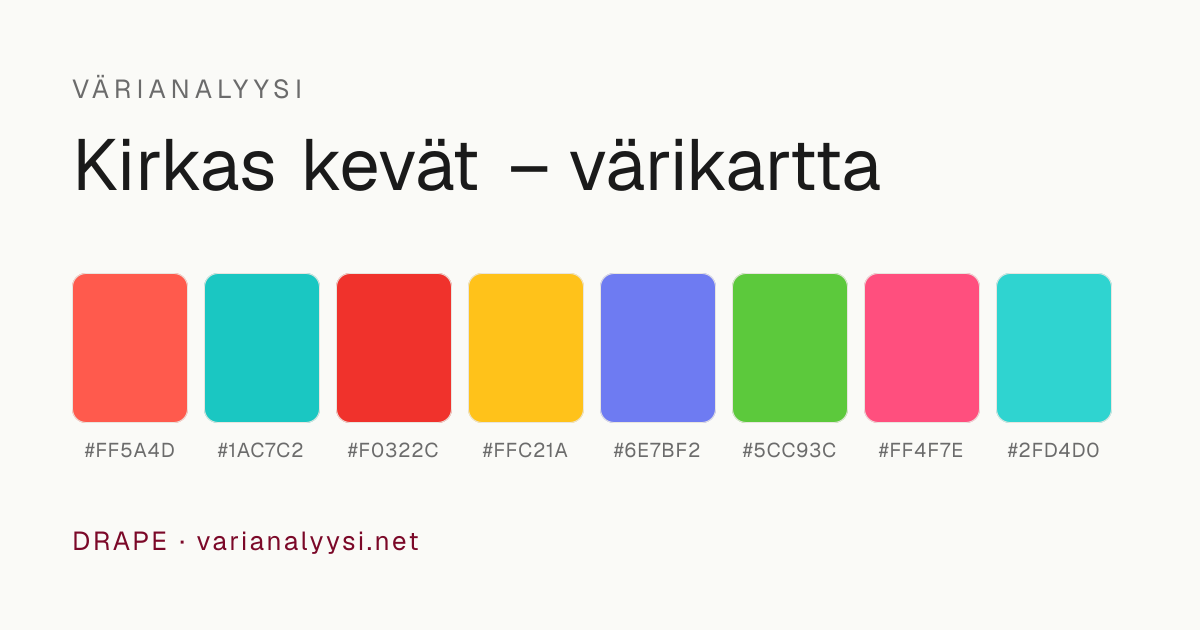 VÄRIANALYYSI

Kirkas kevät – värikartta

#FF5A4D #1AC7C2 #F0322C #FFC21A #6E7BF2 #5CC93C #FF4F7E #2FD4D0

DRAPE · varianalyysi.net